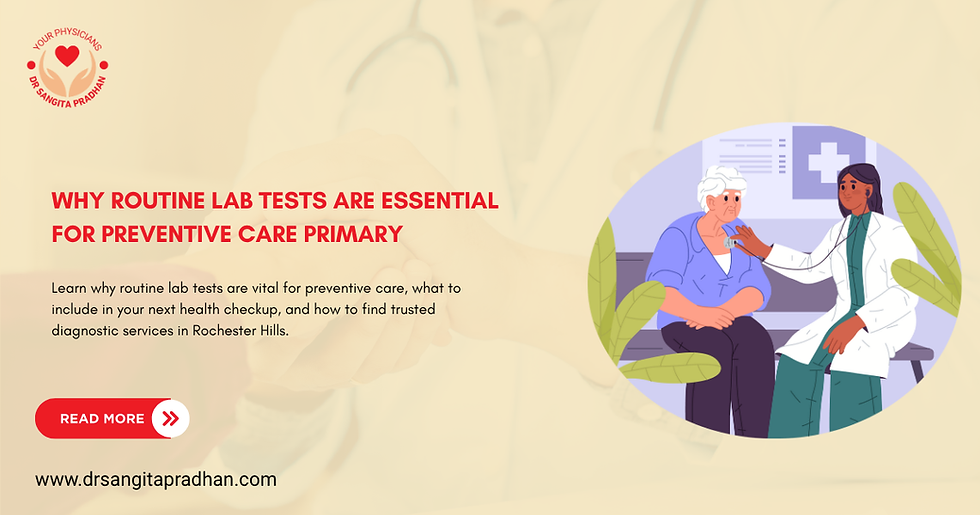 YOUR PHYSICIANS
DR SANGITA PRADHAN

WHY ROUTINE LAB TESTS ARE ESSENTIAL FOR PREVENTIVE CARE PRIMARY

Learn why routine lab tests are vital for preventive care, what to include in your next health checkup, and how to find trusted diagnostic services in Rochester Hills.

READ MORE

www.drsangitapradhan.com